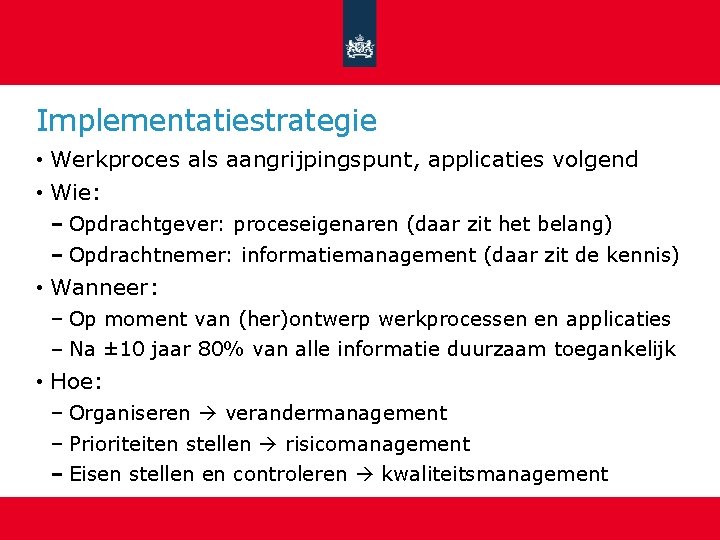 Implementatiestrategie

• Werkproces als aangrijpingspunt, applicaties volgend
• Wie:
– Opdrachtgever: proceseigenaren (daar zit het belang)
– Opdrachtnemer: informatiemanagement (daar zit de kennis)
• Wanneer:
– Op moment van (her)ontwerp werkprocessen en applicaties
– Na ±10 jaar 80% van alle informatie duurzaam toegankelijk
• Hoe:
– Organiseren → verandermanagement
– Prioriteiten stellen → risicomanagement
– Eisen stellen en controleren → kwaliteitsmanagement